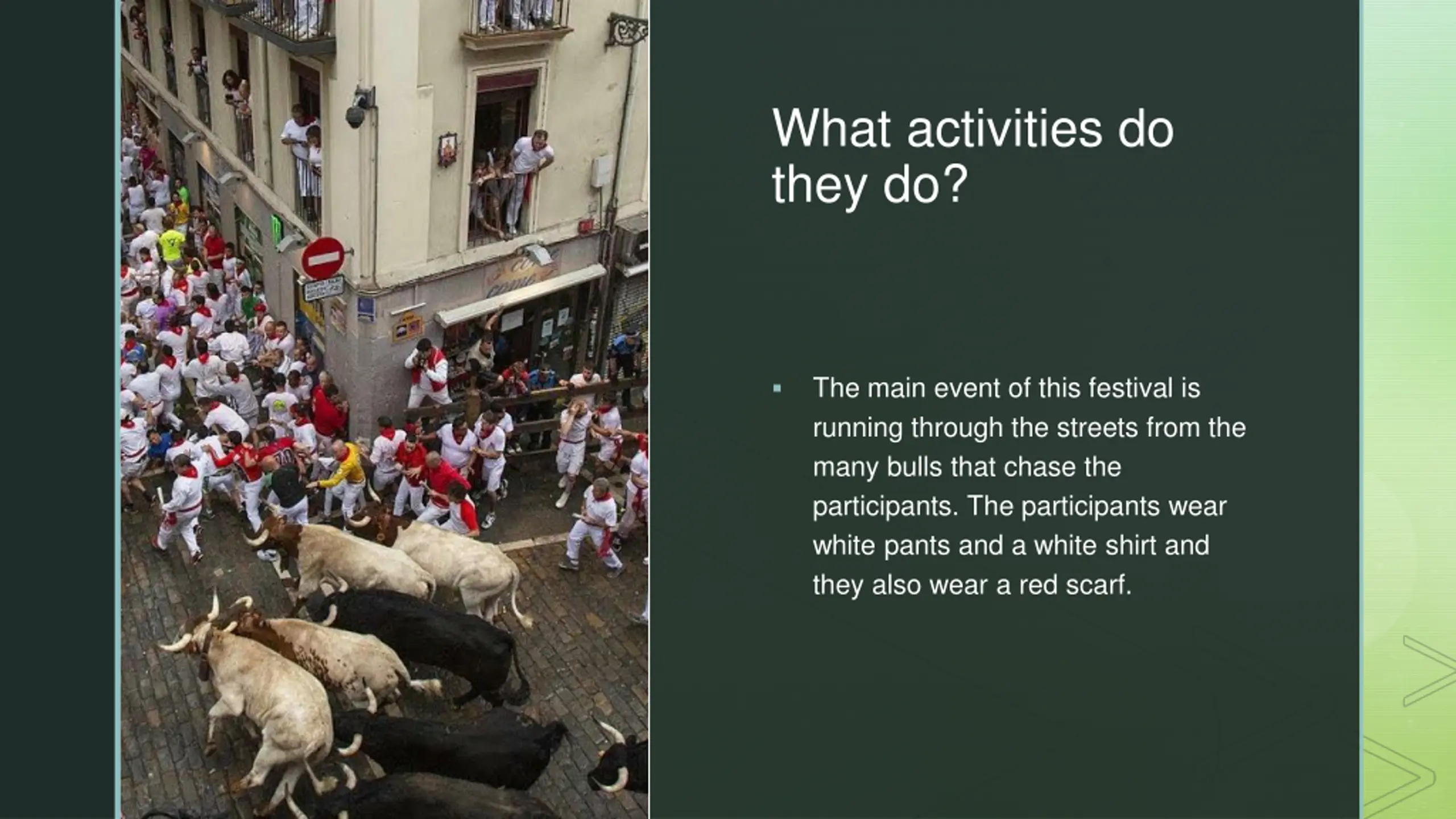 What activities do they do?

▪ The main event of this festival is running through the streets from the many bulls that chase the participants. The participants wear white pants and a white shirt and they also wear a red scarf.